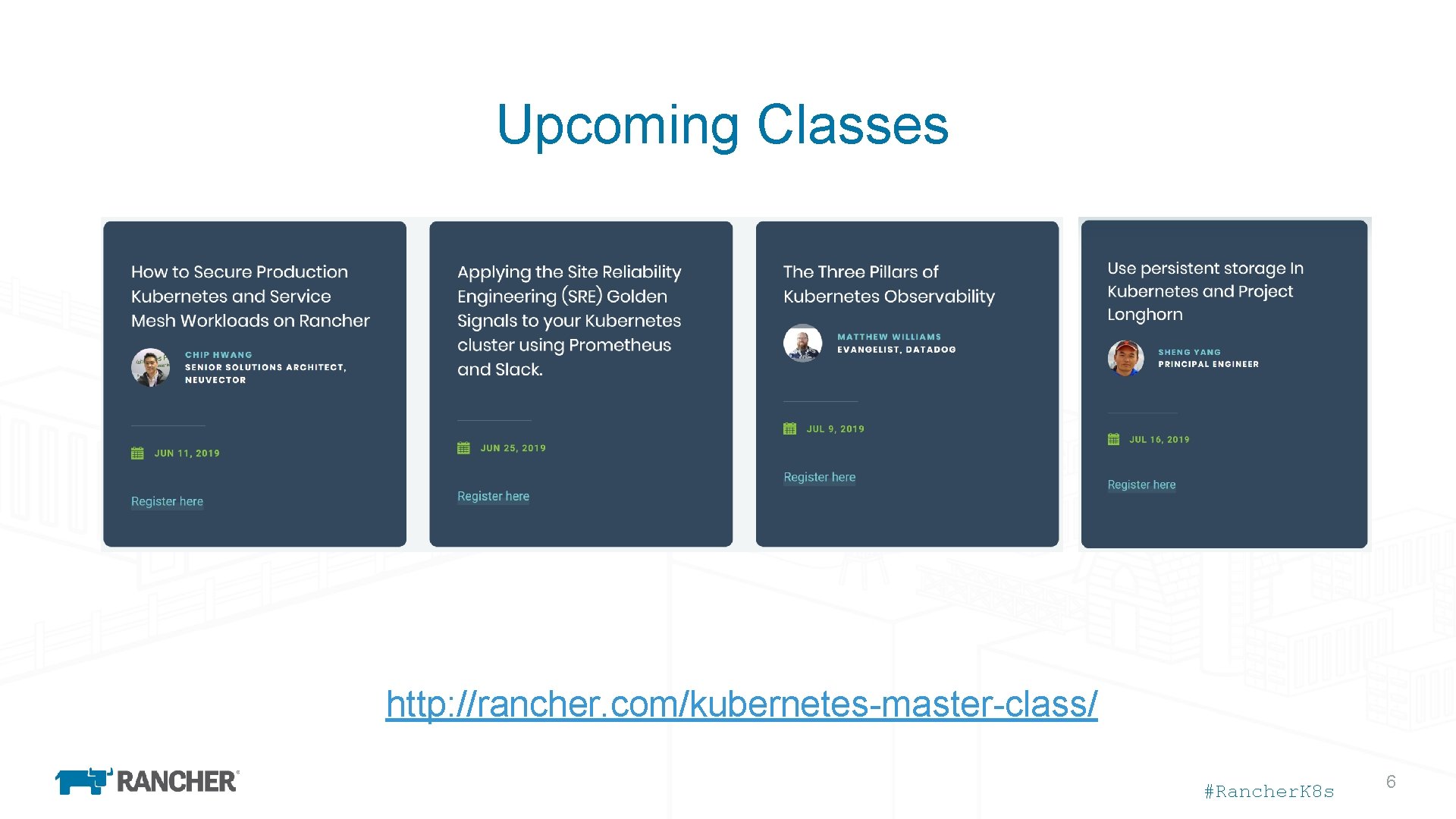 Upcoming Classes

How to Secure Production Kubernetes and Service Mesh Workloads on Rancher

CHIP HWANG
SENIOR SOLUTIONS ARCHITECT, NEUVECTOR

JUN 11, 2019

Register here

Applying the Site Reliability Engineering (SRE) Golden Signals to your Kubernetes cluster using Prometheus and Slack.

JUN 25, 2019

Register here

The Three Pillars of Kubernetes Observability

MATTHEW WILLIAMS
EVANGELIST, DATADOG

JUL 9, 2019

Register here

Use persistent storage In Kubernetes and Project Longhorn

SHENG YANG
PRINCIPAL ENGINEER

JUL 16, 2019

Register here

http://rancher.com/kubernetes-master-class/

RANCHER®

#RancherK8s

6